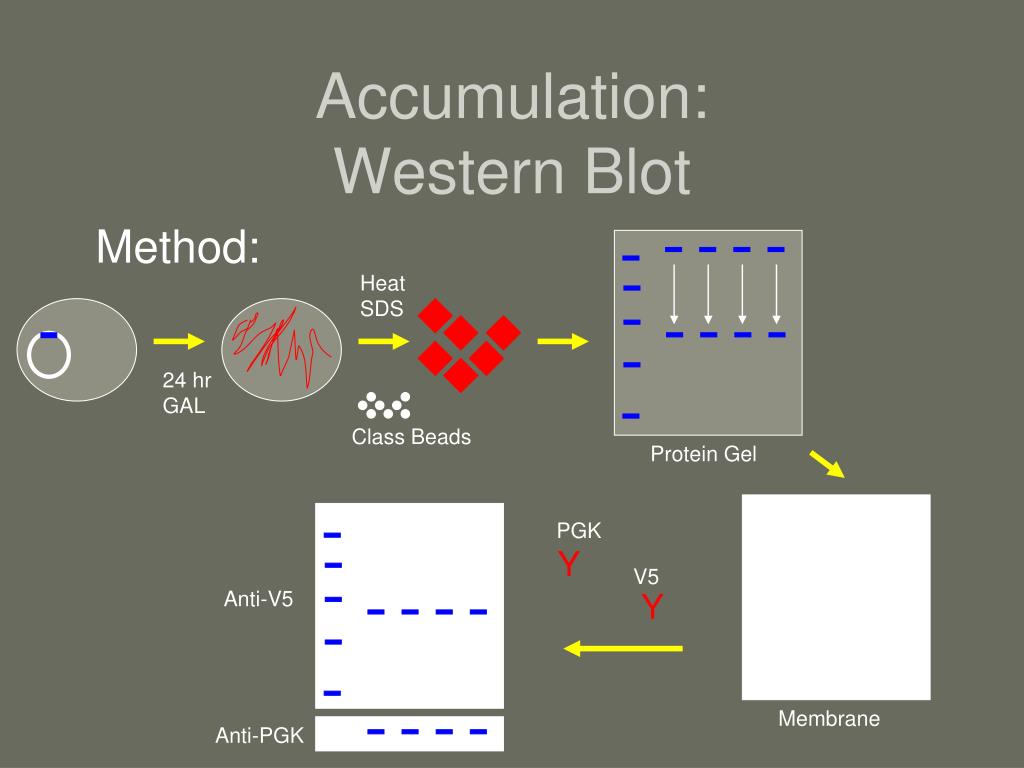 Accumulation: Western Blot

Method:

24 hr GAL

Heat SDS

Class Beads

Protein Gel

Membrane

PGK
Y

V5
Y

Anti-V5

Anti-PGK